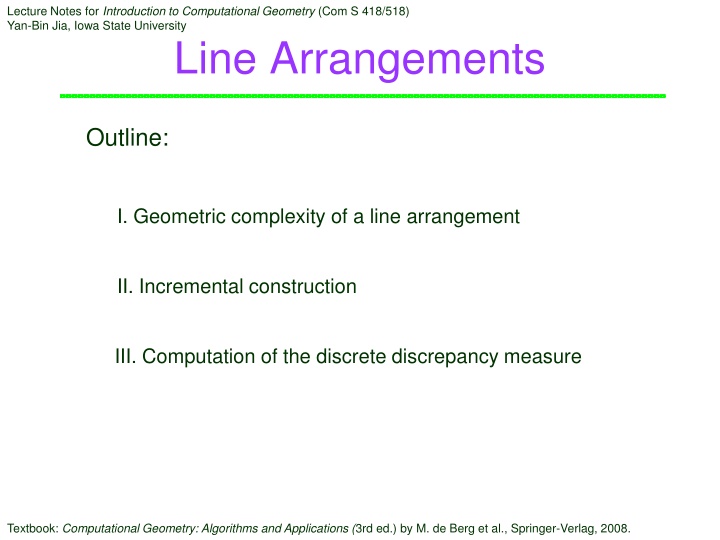 Lecture Notes for Introduction to Computational Geometry (Com S 418/518)
Yan-Bin Jia, Iowa State University

Line Arrangements

Outline:

I. Geometric complexity of a line arrangement

II. Incremental construction

III. Computation of the discrete discrepancy measure

Textbook: Computational Geometry: Algorithms and Applications (3rd ed.) by M. de Berg et al., Springer-Verlag, 2008.